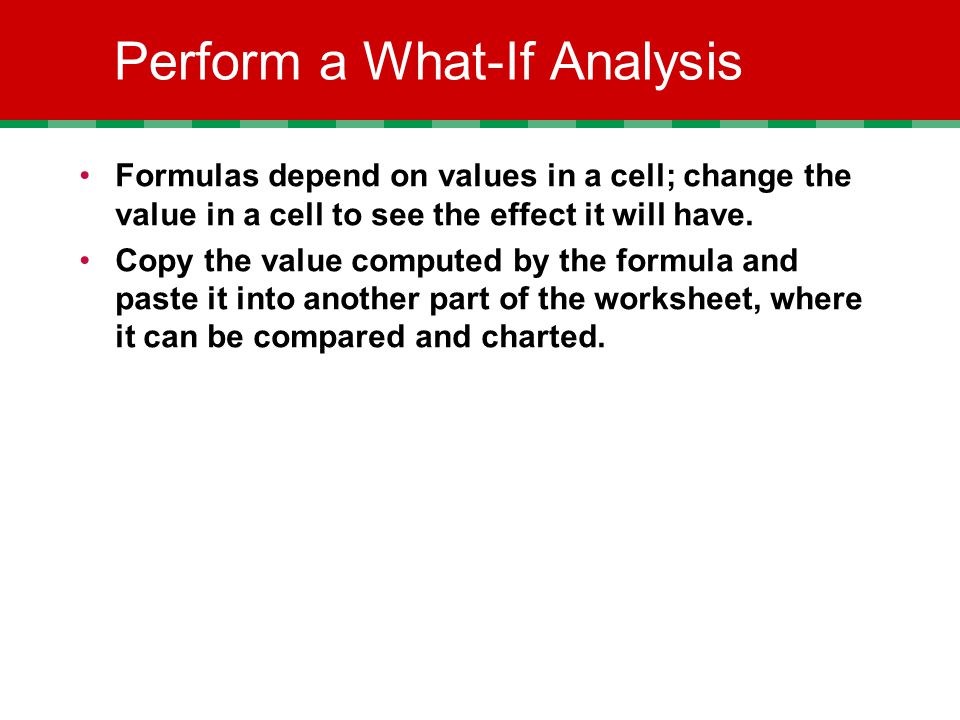 Perform a What-If Analysis

• Formulas depend on values in a cell; change the value in a cell to see the effect it will have.

• Copy the value computed by the formula and paste it into another part of the worksheet, where it can be compared and charted.